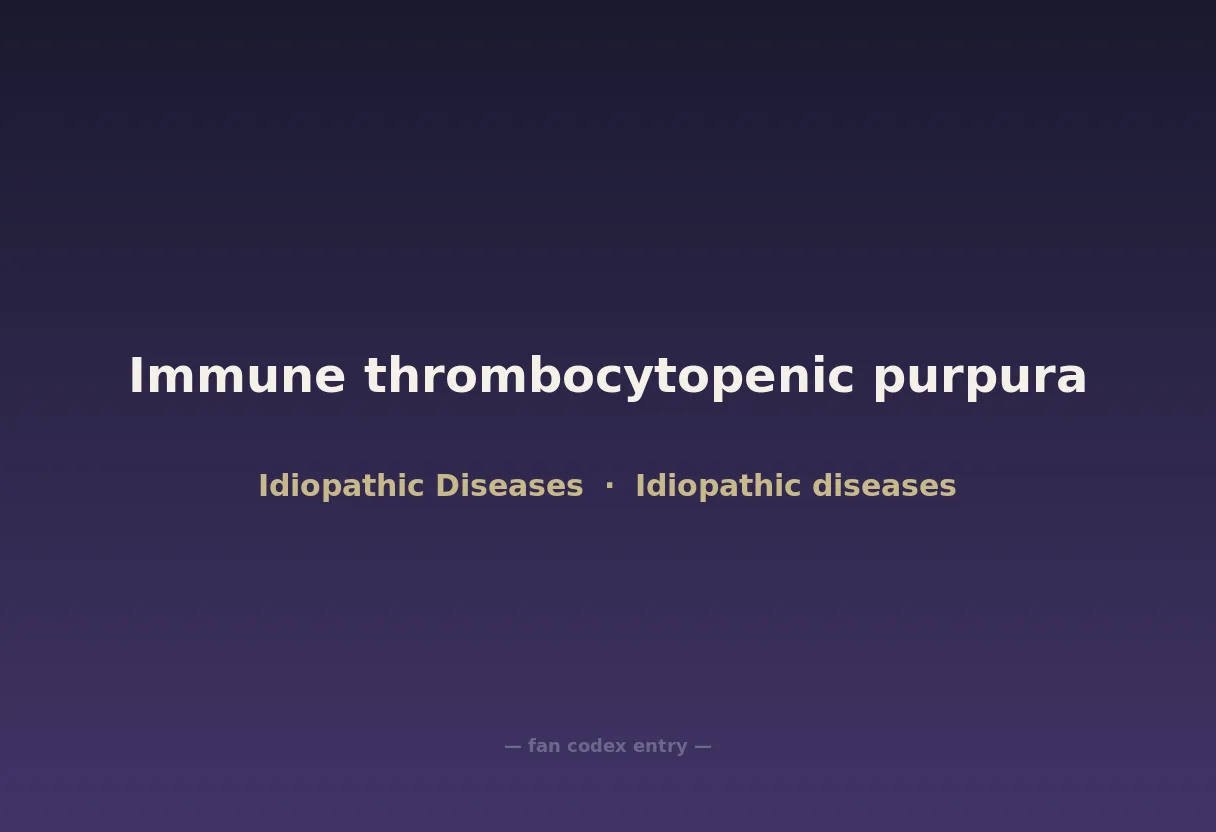 Immune thrombocytopenic purpura

Idiopathic Diseases · Idiopathic diseases

— fan codex entry —